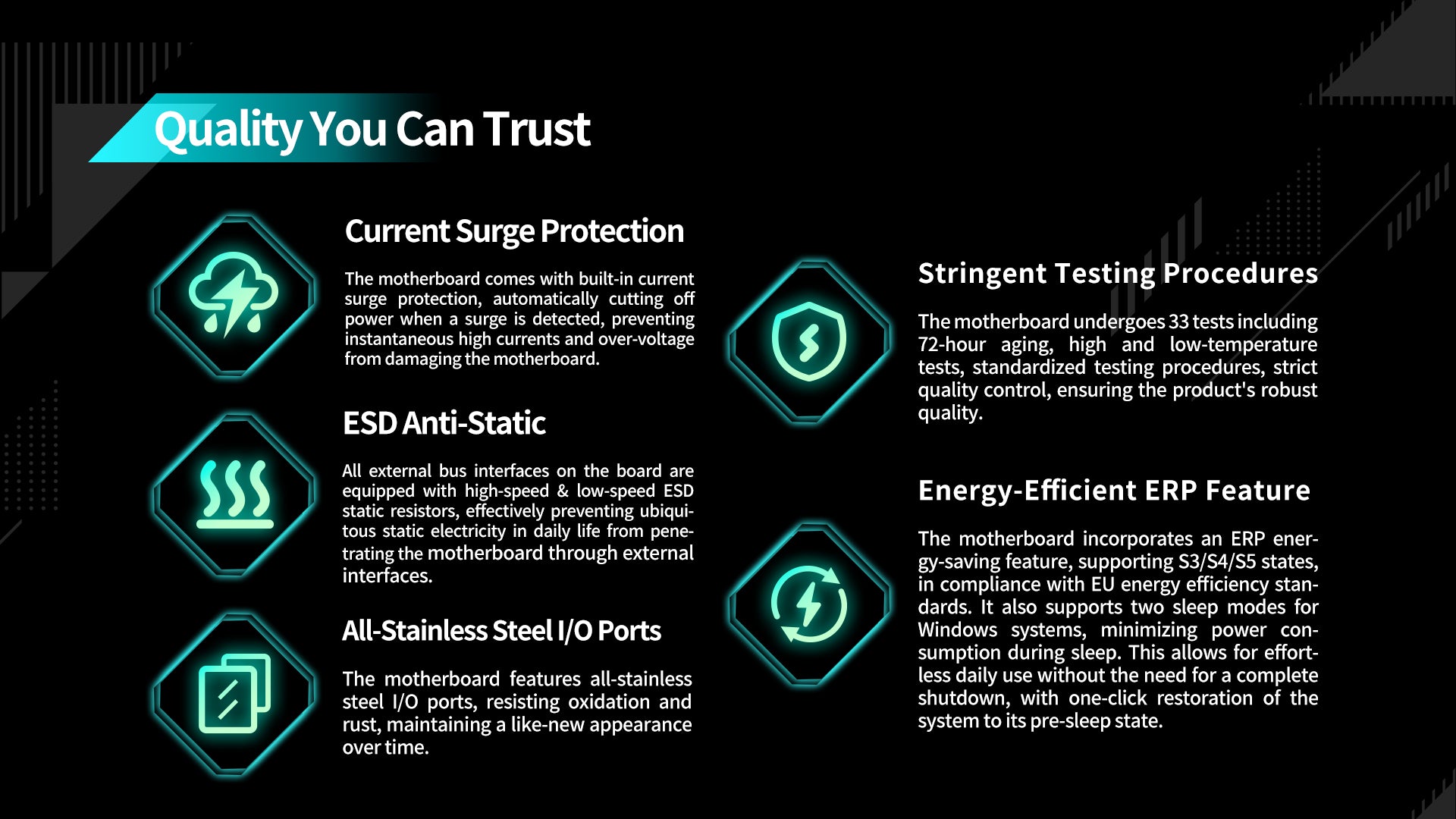 Quality You Can Trust

Current Surge Protection

The motherboard comes with built-in current surge protection, automatically cutting off power when a surge is detected, preventing instantaneous high currents and over-voltage from damaging the motherboard.

ESD Anti-Static

All external bus interfaces on the board are equipped with high-speed & low-speed ESD static resistors, effectively preventing ubiquitous static electricity in daily life from penetrating the motherboard through external interfaces.

All-Stainless Steel I/O Ports

The motherboard features all-stainless steel I/O ports, resisting oxidation and rust, maintaining a like-new appearance over time.

Stringent Testing Procedures

The motherboard undergoes 33 tests including 72-hour aging, high and low-temperature tests, standardized testing procedures, strict quality control, ensuring the product's robust quality.

Energy-Efficient ERP Feature

The motherboard incorporates an ERP energy-saving feature, supporting S3/S4/S5 states, in compliance with EU energy efficiency standards. It also supports two sleep modes for Windows systems, minimizing power consumption during sleep. This allows for effortless daily use without the need for a complete shutdown, with one-click restoration of the system to its pre-sleep state.